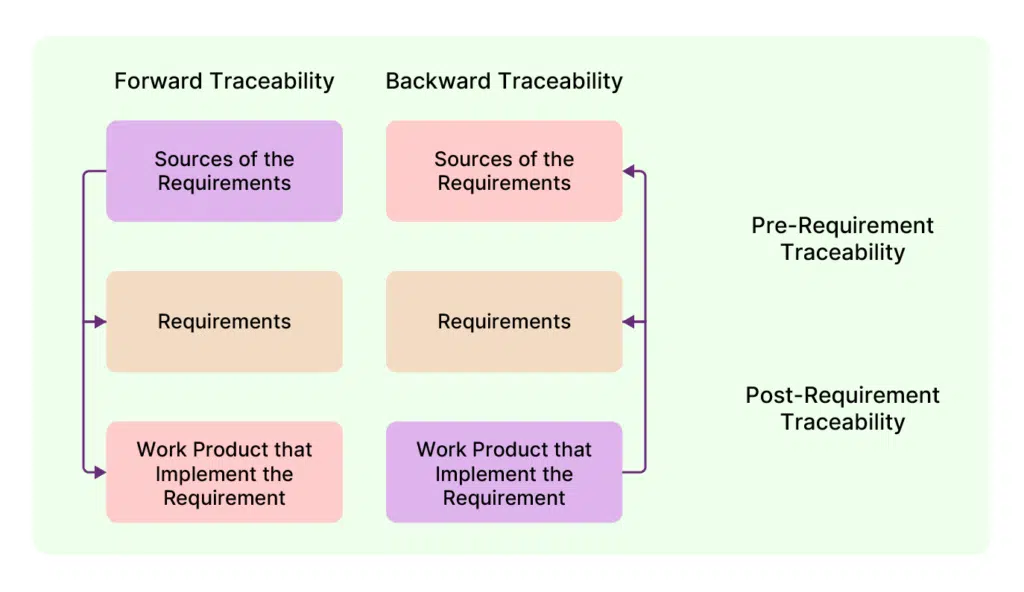 Forward Traceability

Sources of the Requirements

Requirements

Work Product that Implement the Requirement

Backward Traceability

Sources of the Requirements

Requirements

Work Product that Implement the Requirement

Pre-Requirement Traceability

Post-Requirement Traceability